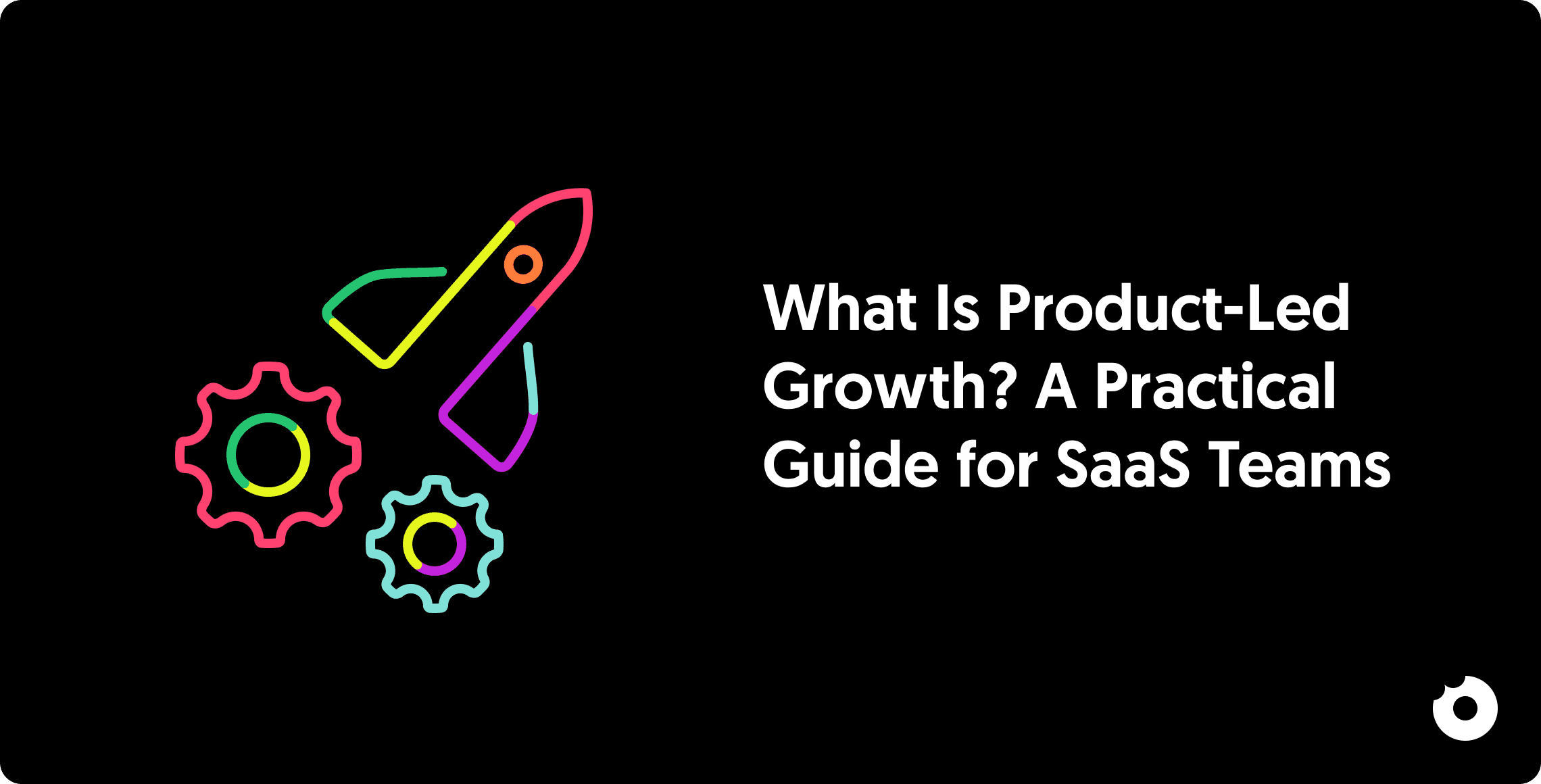 What Is Product-Led Growth? A Practical Guide for SaaS Teams